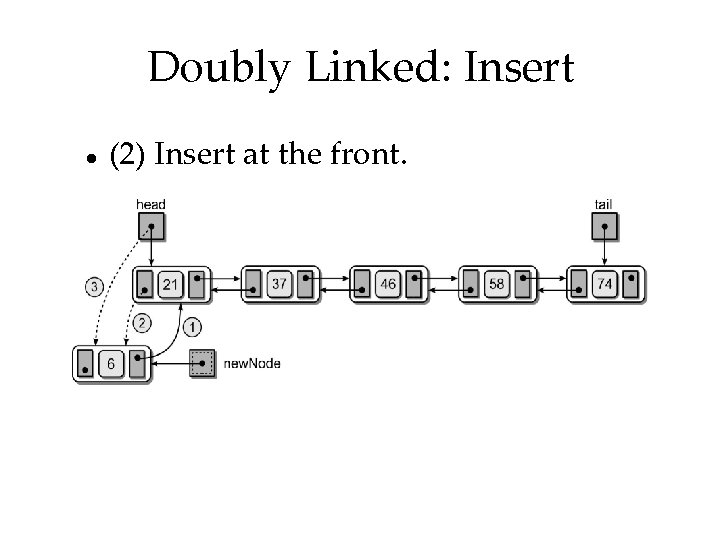 Doubly Linked: Insert

• (2) Insert at the front.

head

tail

3

21

37

46

58

74

2

1

6

newNode